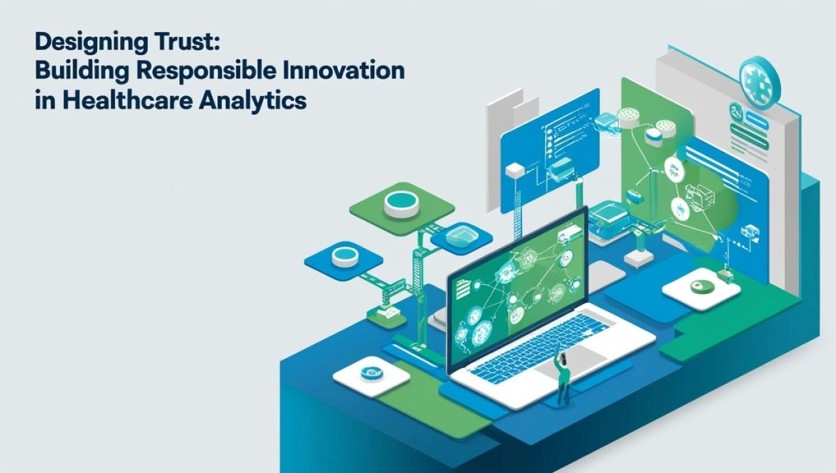 Designing Trust:
Building Responsible Innovation in Healthcare Analytics